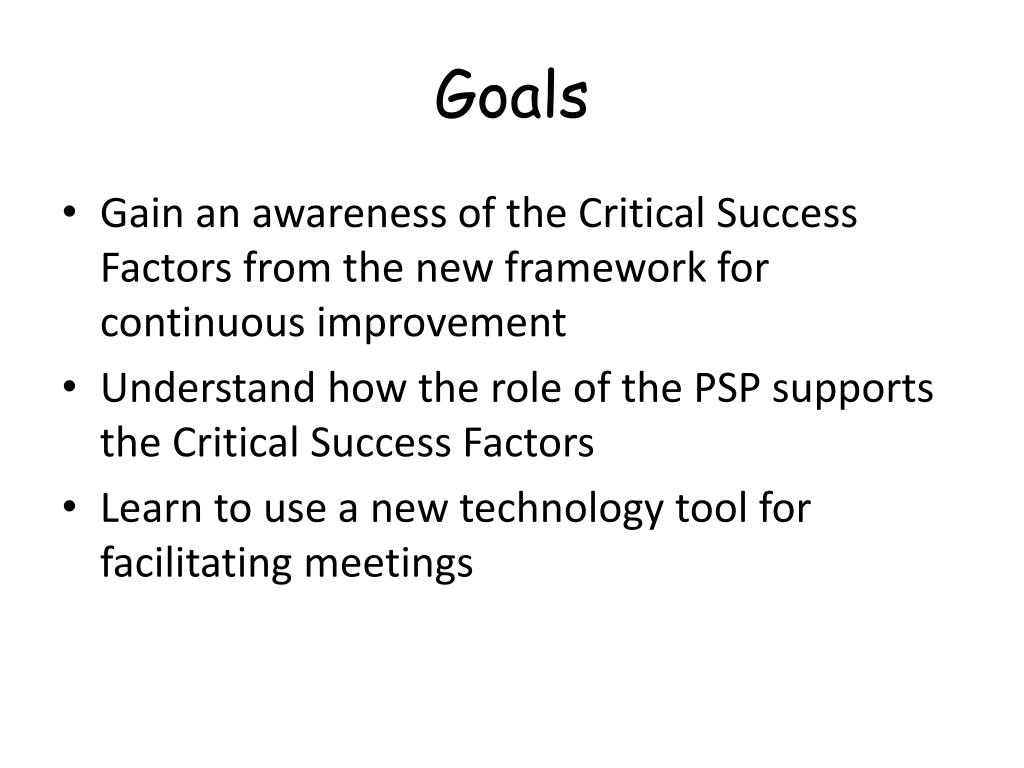 Goals

• Gain an awareness of the Critical Success Factors from the new framework for continuous improvement
• Understand how the role of the PSP supports the Critical Success Factors
• Learn to use a new technology tool for facilitating meetings